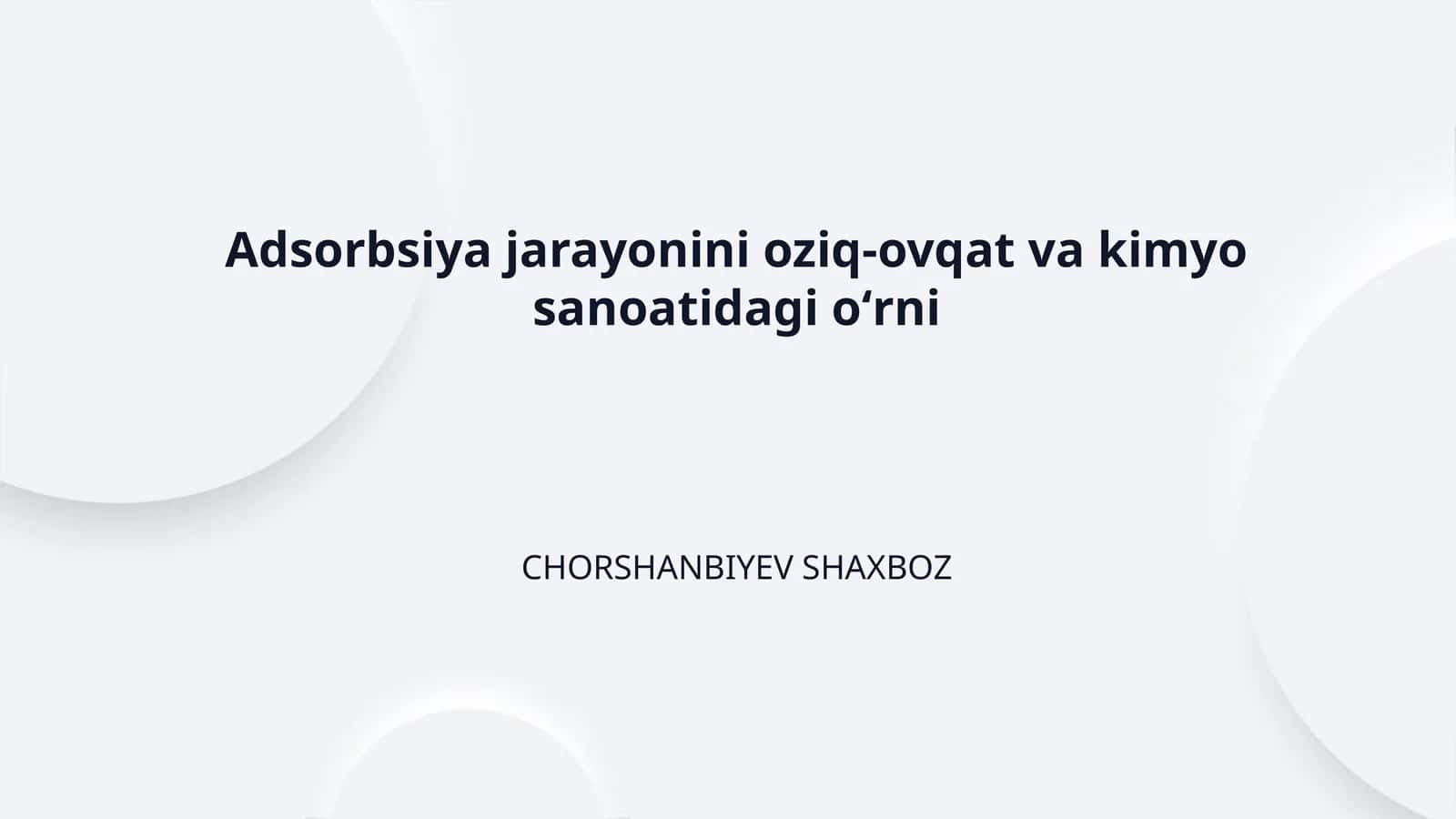 Adsorbsiya jarayonini oziq-ovqat va kimyo sanoatidagi o‘rni

CHORSHANBIYEV SHAXBOZ